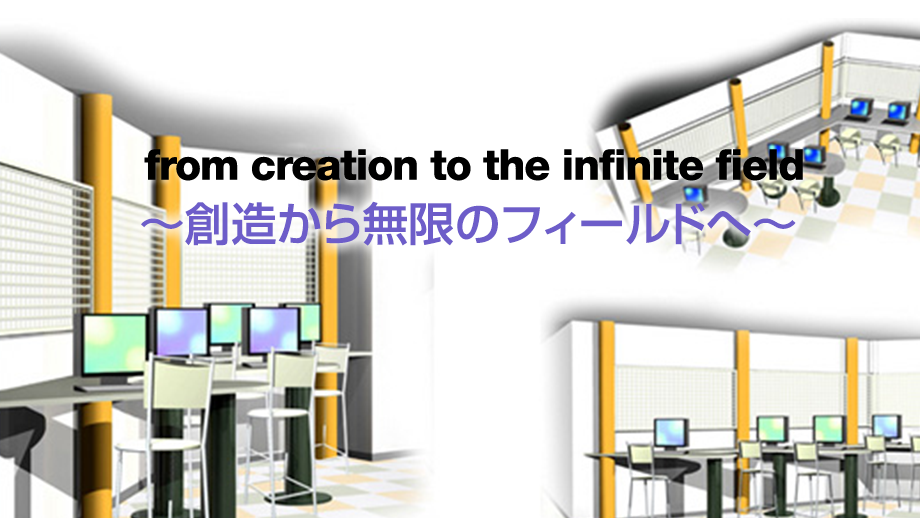 from creation to the infinite field
～創造から無限のフィールドへ～